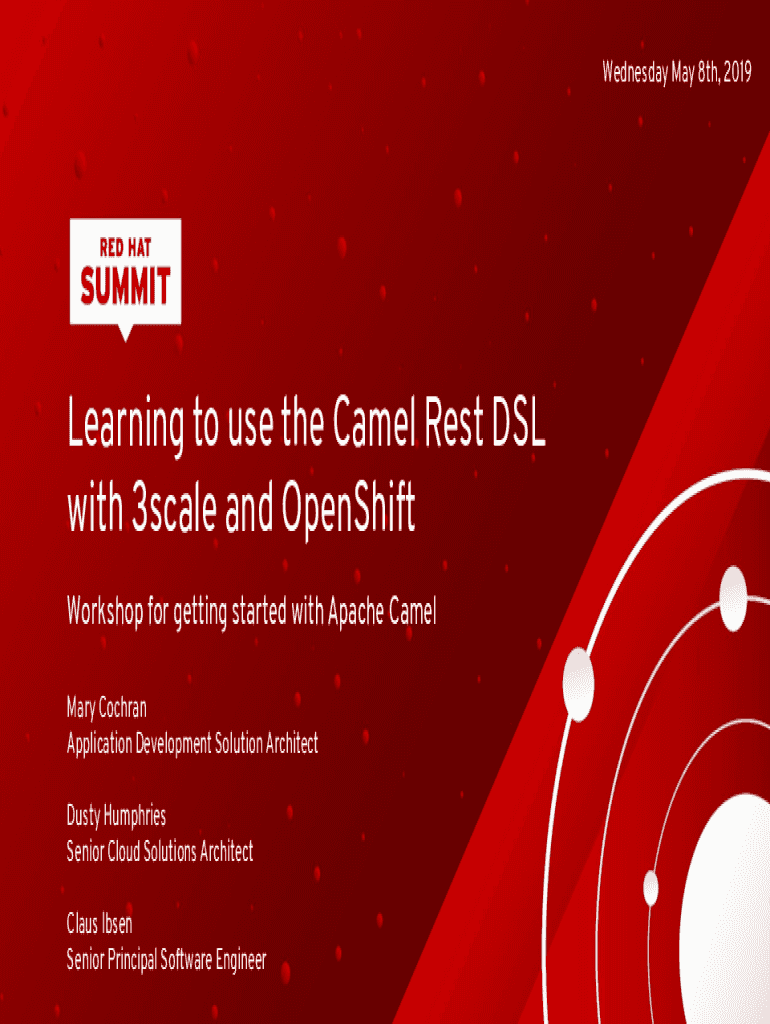 Wednesday May 8th, 2019

RED HAT
SUMMIT

Learning to use the Camel Rest DSL with 3scale and OpenShift

Workshop for getting started with Apache Camel

Mary Cochran
Application Development Solution Architect

Dusty Humphries
Senior Cloud Solutions Architect

Claus Ibsen
Senior Principal Software Engineer